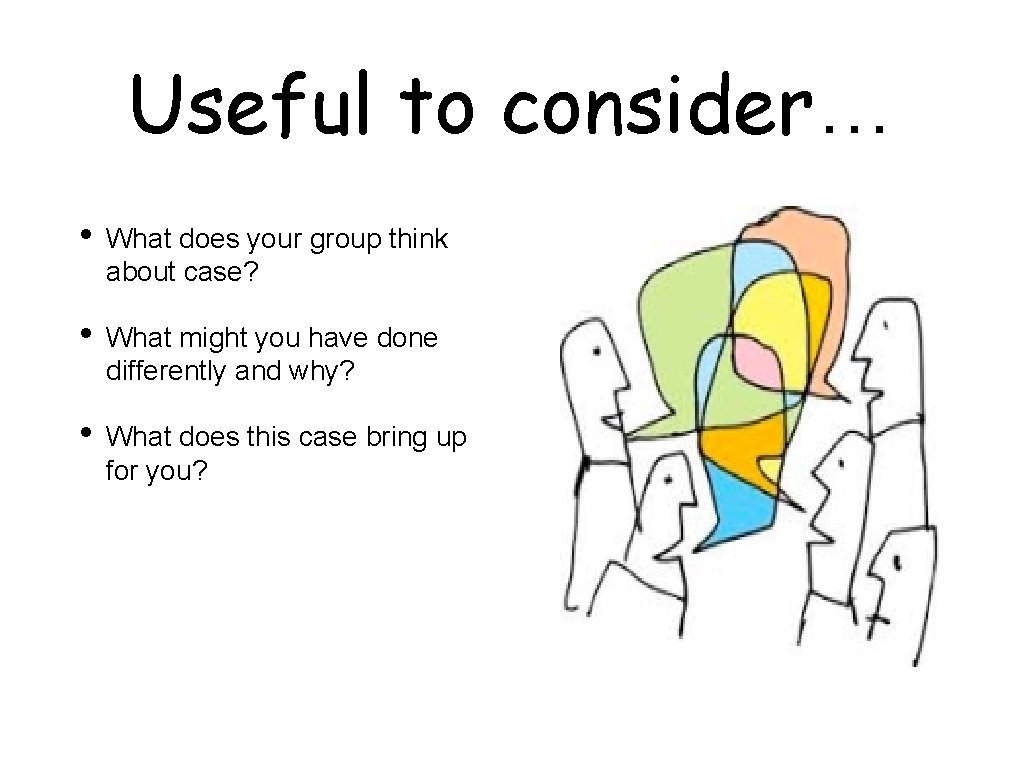 Useful to consider…

• What does your group think about case?

• What might you have done differently and why?

• What does this case bring up for you?